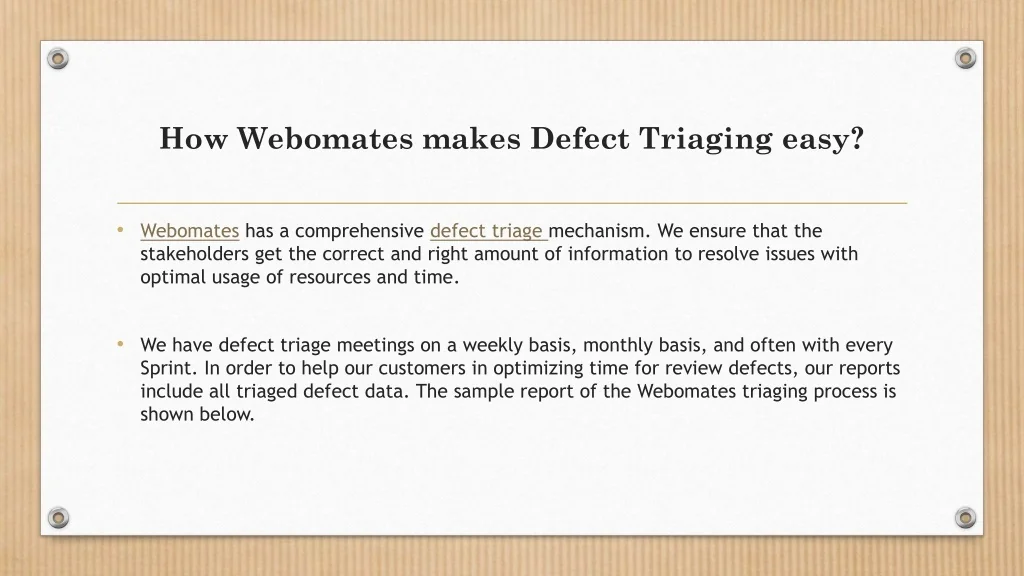 How Webomates makes Defect Triaging easy?

• Webomates has a comprehensive defect triage mechanism. We ensure that the stakeholders get the correct and right amount of information to resolve issues with optimal usage of resources and time.

• We have defect triage meetings on a weekly basis, monthly basis, and often with every Sprint. In order to help our customers in optimizing time for review defects, our reports include all triaged defect data. The sample report of the Webomates triaging process is shown below.